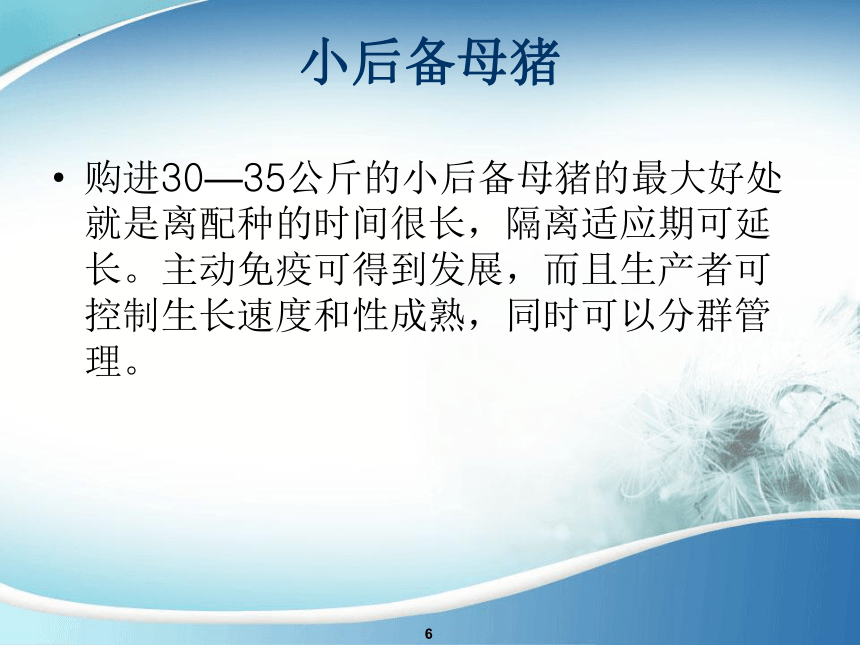 小后备母猪

• 购进30—35公斤的小后备母猪的最大好处就是离配种的时间很长，隔离适应期可延长。主动免疫可得到发展，而且生产者可控制生长速度和性成熟，同时可以分群管理。

6